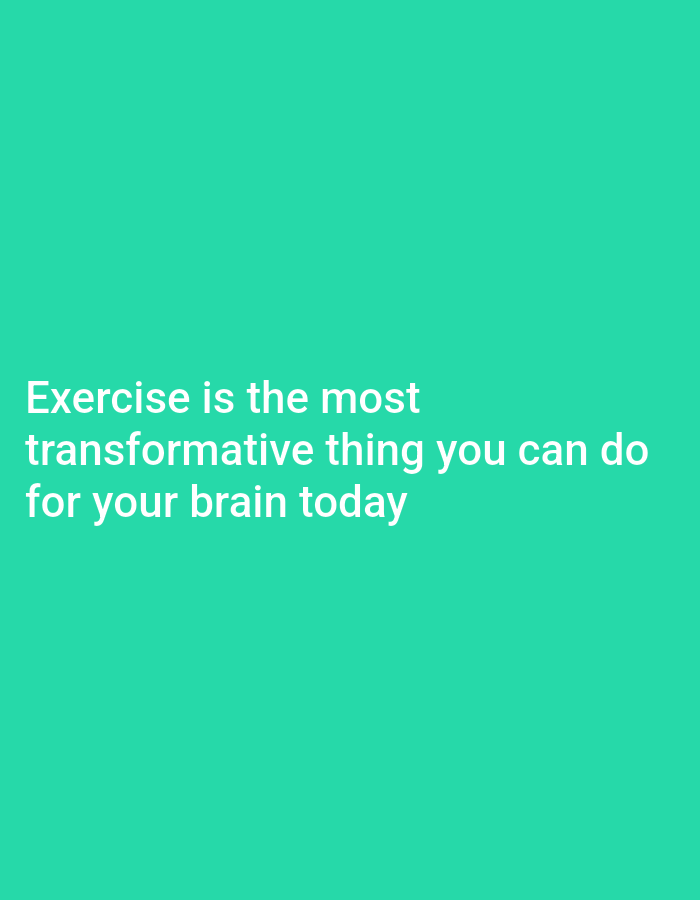 Exercise is the most transformative thing you can do for your brain today